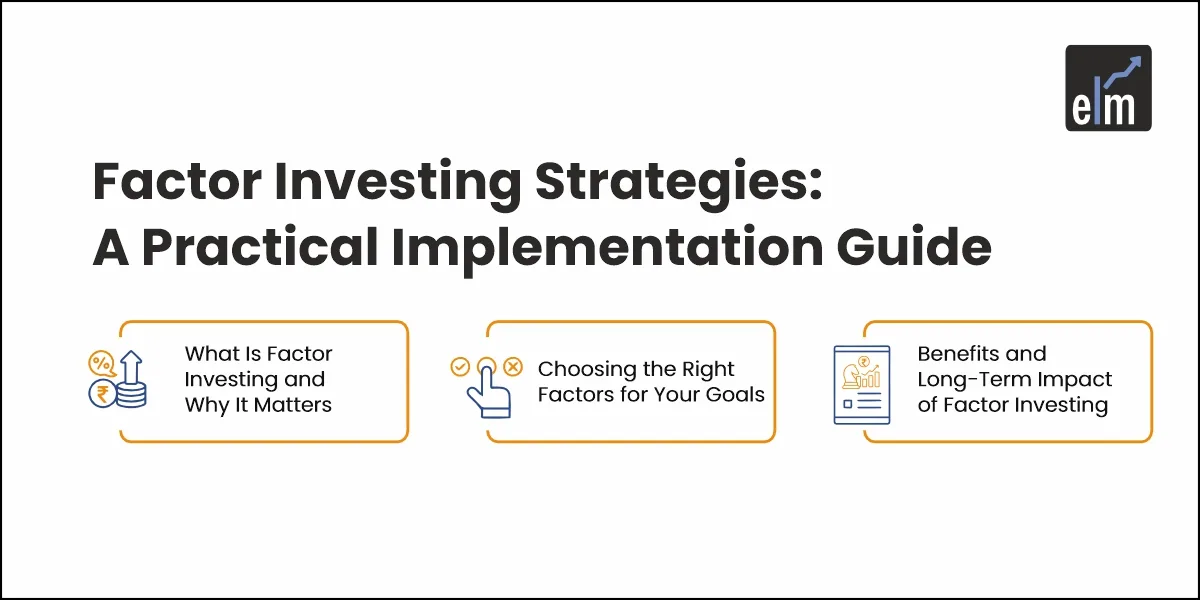 elm

Factor Investing Strategies: A Practical Implementation Guide

What Is Factor Investing and Why It Matters

Choosing the Right Factors for Your Goals

Benefits and Long-Term Impact of Factor Investing